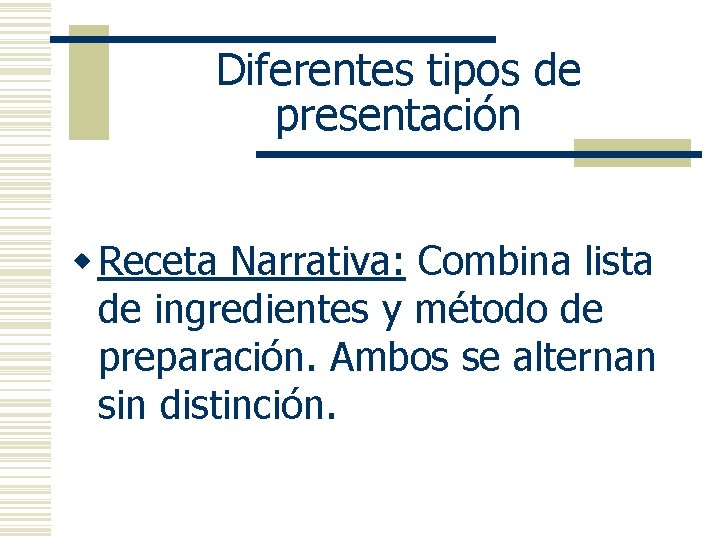 Diferentes tipos de presentación

Receta Narrativa: Combina lista de ingredientes y método de preparación. Ambos se alternan sin distinción.